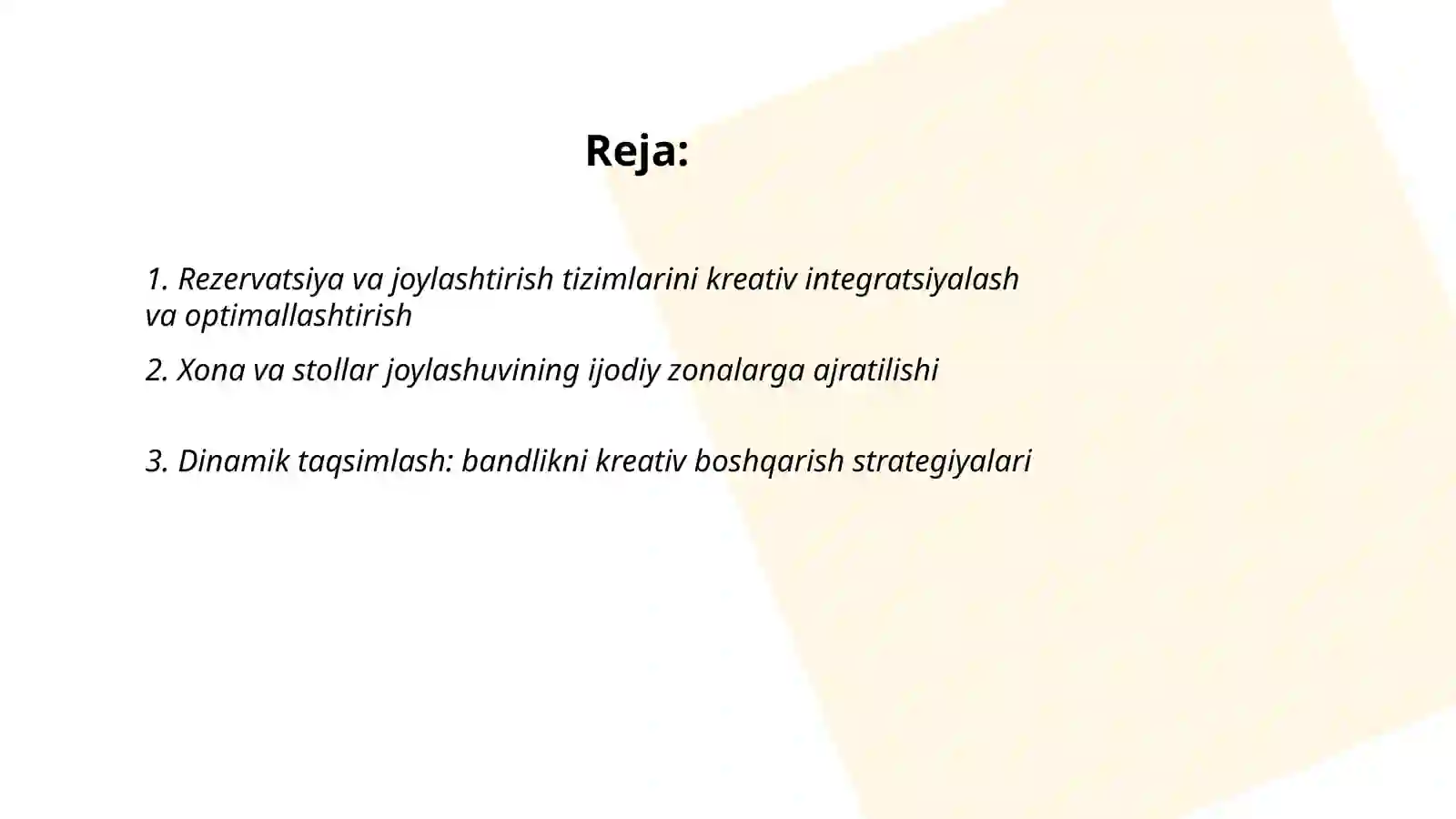 Reja:

1. Rezervatsiya va joylashtirish tizimlarini kreativ integratsiyalash va optimallashtirish

2. Xona va stollar joylashuvining ijodiy zonalarga ajratilishi

3. Dinamik taqsimlash: bandlikni kreativ boshqarish strategiyalari